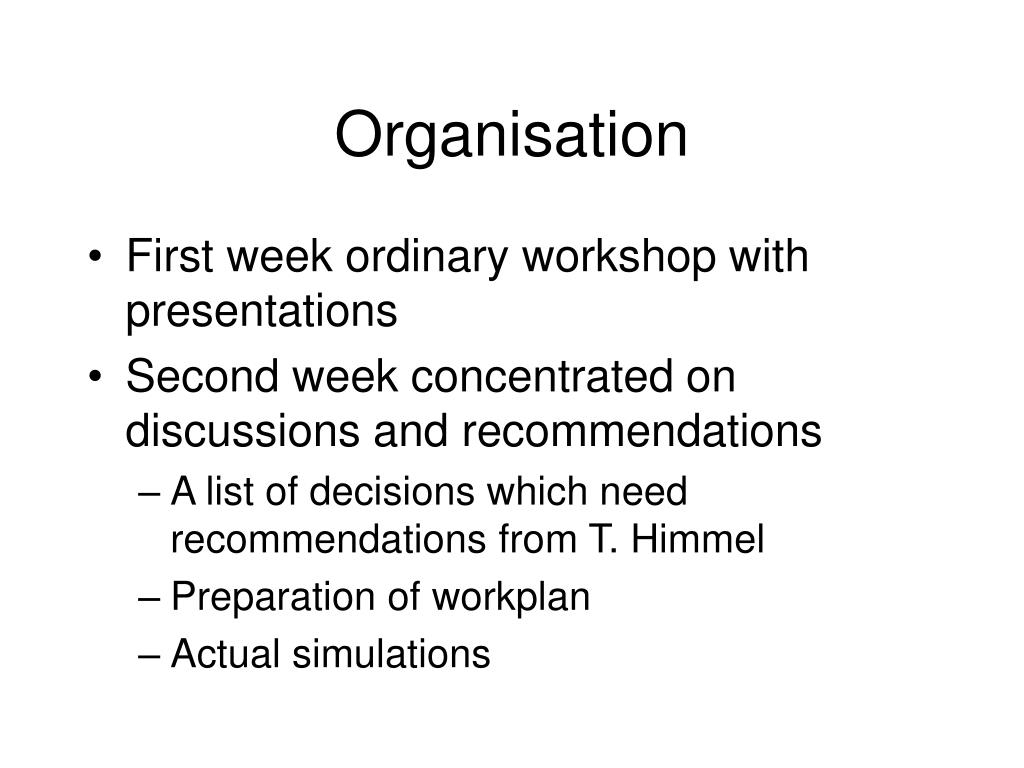 Organisation

• First week ordinary workshop with presentations
• Second week concentrated on discussions and recommendations
– A list of decisions which need recommendations from T. Himmel
– Preparation of workplan
– Actual simulations